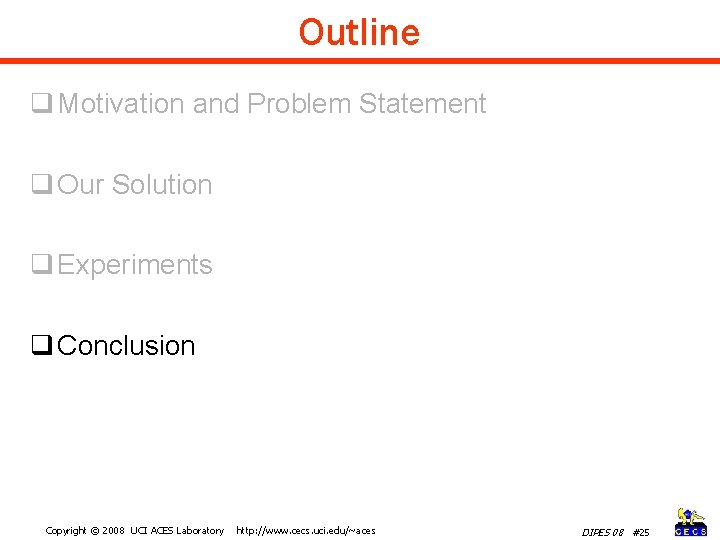 Outline

❑ Motivation and Problem Statement

❑ Our Solution

❑ Experiments

❑ Conclusion

Copyright © 2008 UCI ACES Laboratory http://www.cecs.uci.edu/~aces

DIPES 08 #25

CECS